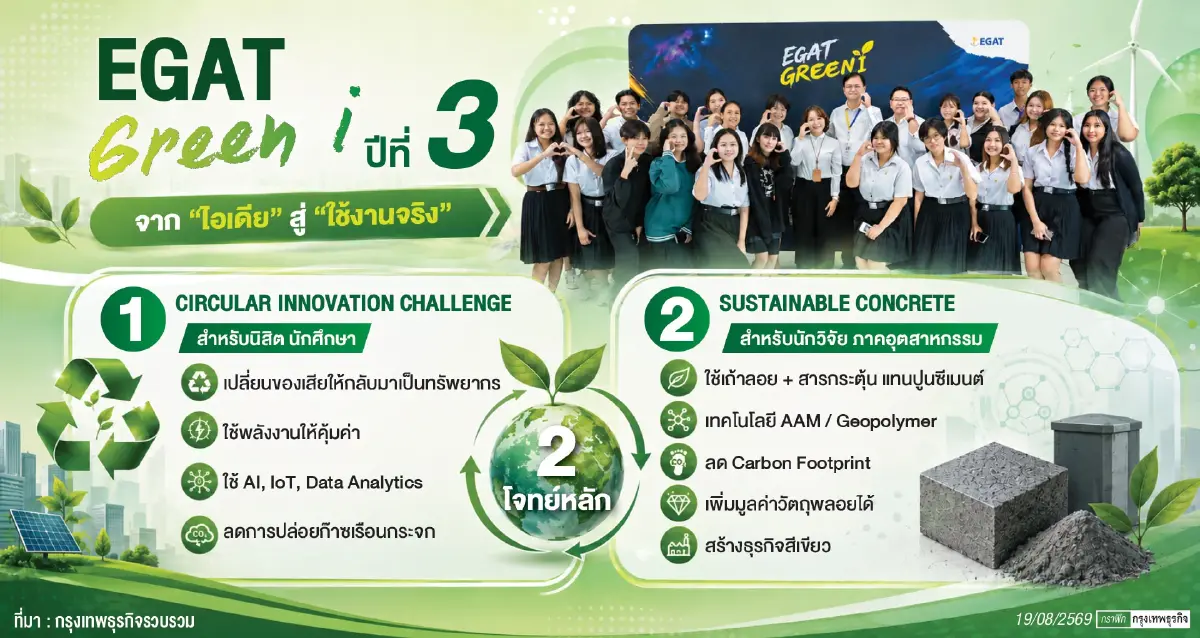 EGAT Green i ปีที่ 3

จาก "ไอเดีย" สู่ "ใช้งานจริง"

EGAT GREEN i

EGAT

1 CIRCULAR INNOVATION CHALLENGE

สำหรับนิสิต นักศึกษา

เปลี่ยนของเสียให้กลับมาเป็นทรัพยากร

ใช้พลังงานให้คุ้มค่า

ใช้ AI, IoT, Data Analytics

ลดการปล่อยก๊าซเรือนกระจก

2 โจทย์หลัก

2 SUSTAINABLE CONCRETE

สำหรับนักวิจัย ภาคอุตสาหกรรม

ใช้เถ้าลอย + สารกระตุ้น แทนปูนซีเมนต์

เทคโนโลยี AAM / Geopolymer

ลด Carbon Footprint

เพิ่มมูลค่าวัตถุพลอยได้

สร้างธุรกิจสีเขียว

ที่มา : กรุงเทพธุรกิจรวบรวม

19/08/2569 กราฟิก กรุงเทพธุรกิจ